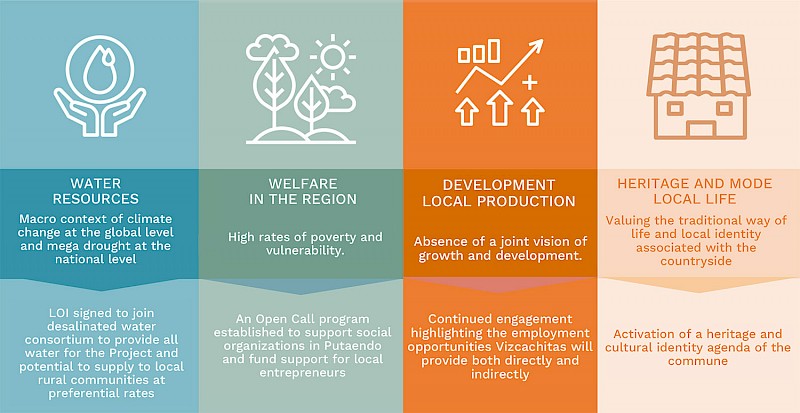 WATER RESOURCES

Macro context of climate change at the global level and mega drought at the national level

LOI signed to join desalinated water consortium to provide all water for the Project and potential to supply to local rural communities at preferential rates

WELFARE IN THE REGION

High rates of poverty and vulnerability.

An Open Call program established to support social organizations in Putaendo and fund support for local entrepreneurs

DEVELOPMENT LOCAL PRODUCTION

Absence of a joint vision of growth and development.

Continued engagement highlighting the employment opportunities Vizcachitas will provide both directly and indirectly

HERITAGE AND MODE LOCAL LIFE

Valuing the traditional way of life and local identity associated with the countryside

Activation of a heritage and cultural identity agenda of the commune